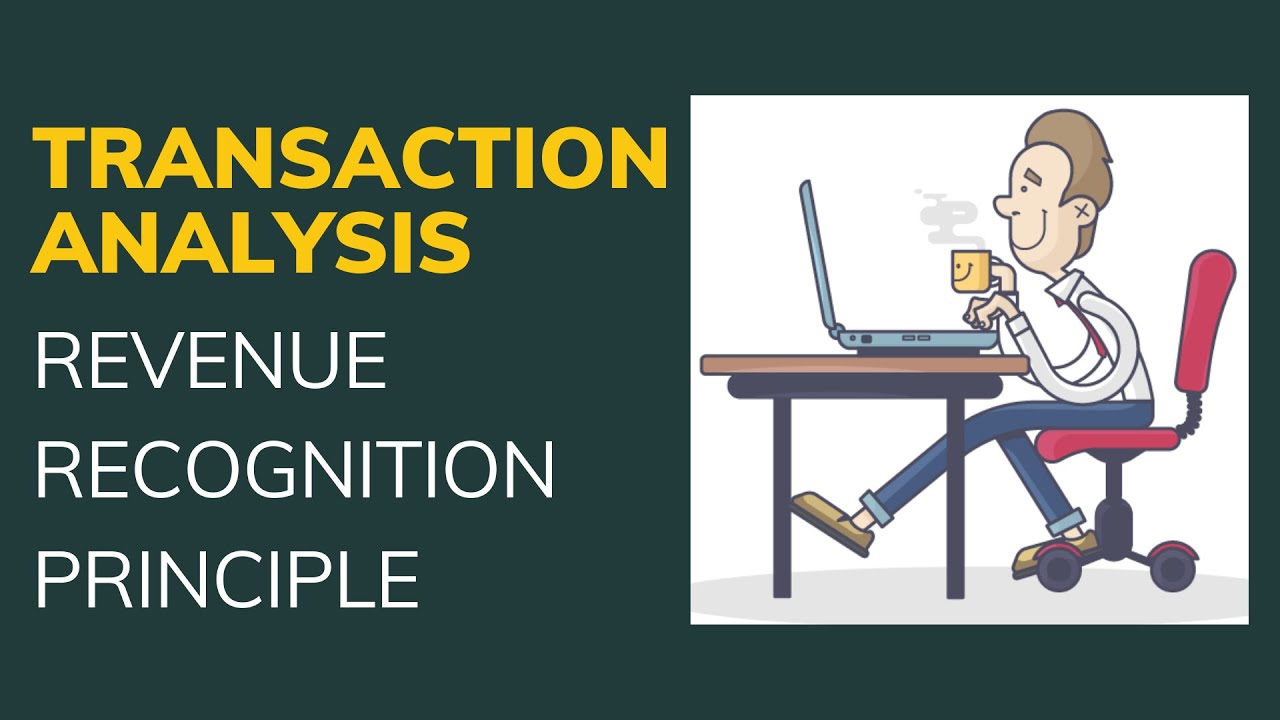 TRANSACTION ANALYSIS

REVENUE RECOGNITION PRINCIPLE